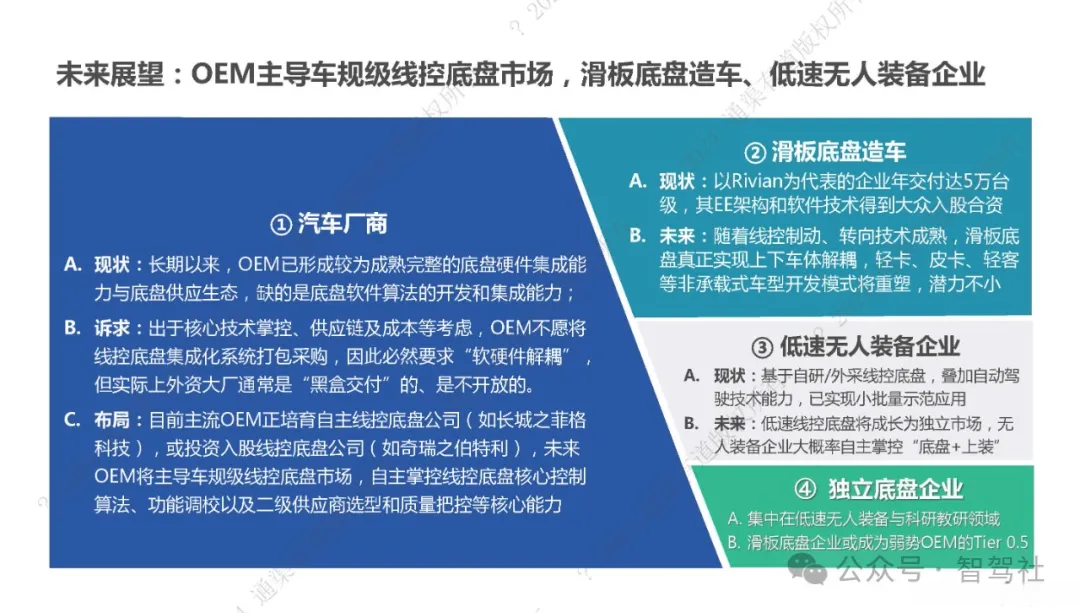 未来展望：OEM主导车规级线控底盘市场，滑板底盘造车、低速无人装备企业

① 汽车厂商

A. 现状：长期以来，OEM已形成较为成熟完整的底盘硬件集成能力与底盘供应生态，缺的是底盘软件算法的开发和集成能力；

B. 诉求：出于核心技术掌控、供应链及成本等考虑，OEM不愿将线控底盘集成化系统打包采购，因此必然要求“软硬件解耦”，但实际上外资大厂通常是“黑盒交付”的、是不开放的。

C. 布局：目前主流OEM正培育自主线控底盘公司（如长城之菲格科技），或投资入股线控底盘公司（如奇瑞之伯特利），未来OEM将主导车规级线控底盘市场，自主掌控线控底盘核心控制算法、功能调校以及二级供应商选型和质量把控等核心能力

② 滑板底盘造车

A. 现状：以Rivian为代表的企业年交付达5万台级，其EE架构和软件技术得到大众入股合资

B. 未来：随着线控制动、转向技术成熟，滑板底盘真正实现上下车体解耦，轻卡、皮卡、轻客等非承载式车型开发模式将重塑，潜力不小

③ 低速无人装备企业

A. 现状：基于自研/外采线控底盘，叠加自动驾驶技术能力，已实现小批量示范应用

B. 未来：低速线控底盘将成长为独立市场，无人装备企业大概率自主掌控“底盘+上装”

④ 独立底盘企业

A. 集中在低速无人装备与科研教研领域

B. 滑板底盘企业或成为弱势OEM的Tier 0.5

公众号 · 智驾社